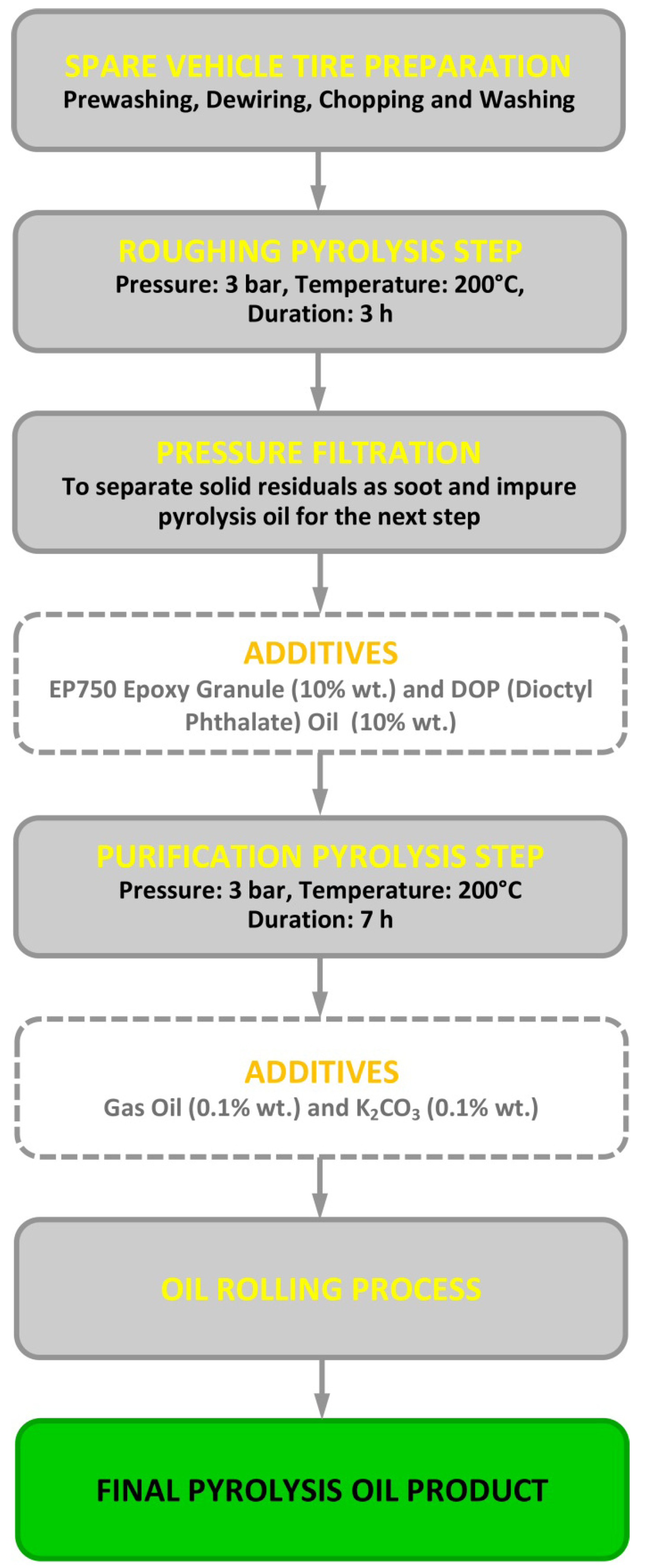 SPARE VEHICLE TIRE PREPARATION
Prewashing, Dewiring, Chopping and Washing

ROUGHING PYROLYSIS STEP
Pressure: 3 bar, Temperature: 200°C, Duration: 3 h

PRESSURE FILTRATION
To separate solid residuals as soot and impure pyrolysis oil for the next step

ADDITIVES
EP750 Epoxy Granule (10% wt.) and DOP (Dioctyl Phthalate) Oil (10% wt.)

PURIFICATION PYROLYSIS STEP
Pressure: 3 bar, Temperature: 200°C
Duration: 7 h

ADDITIVES
Gas Oil (0.1% wt.) and $K_2CO_3$ (0.1% wt.)

OIL ROLLING PROCESS

FINAL PYROLYSIS OIL PRODUCT